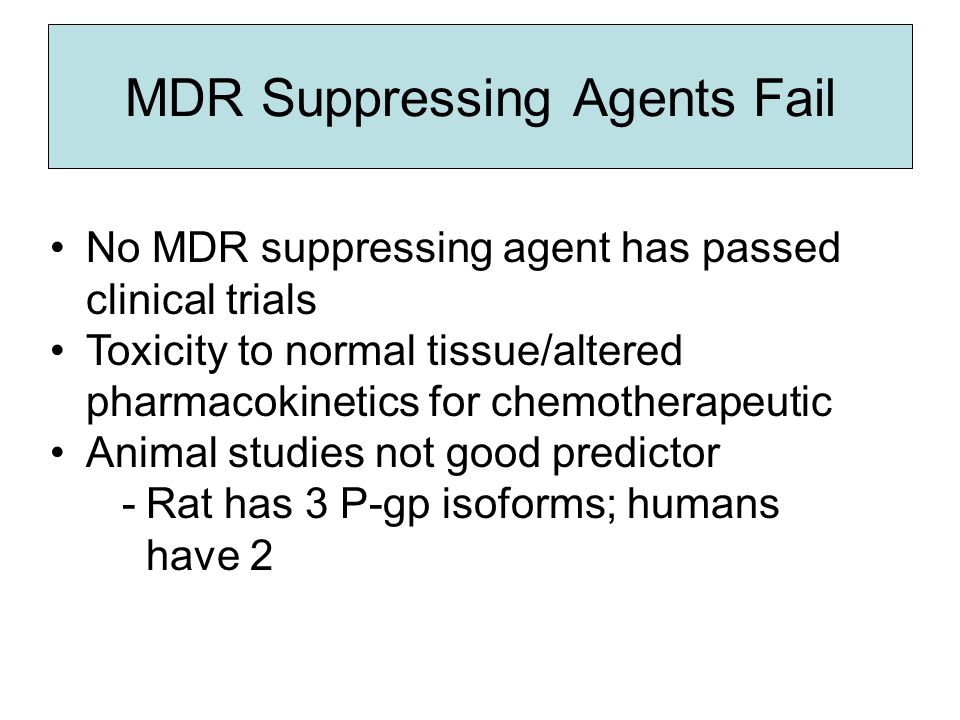 MDR Suppressing Agents Fail

• No MDR suppressing agent has passed clinical trials
• Toxicity to normal tissue/altered pharmacokinetics for chemotherapeutic
• Animal studies not good predictor
- Rat has 3 P-gp isoforms; humans have 2